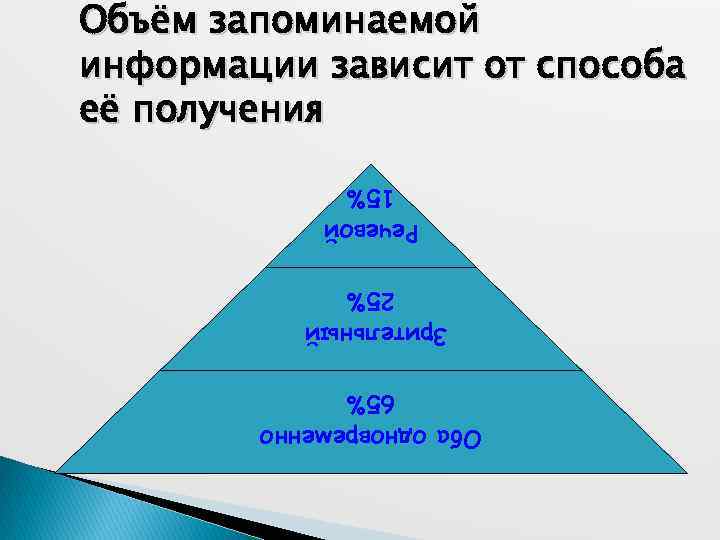 Объём запоминаемой информации зависит от способа её получения

Речевой
15%

Зрительный
25%

Оба одновременно
65%